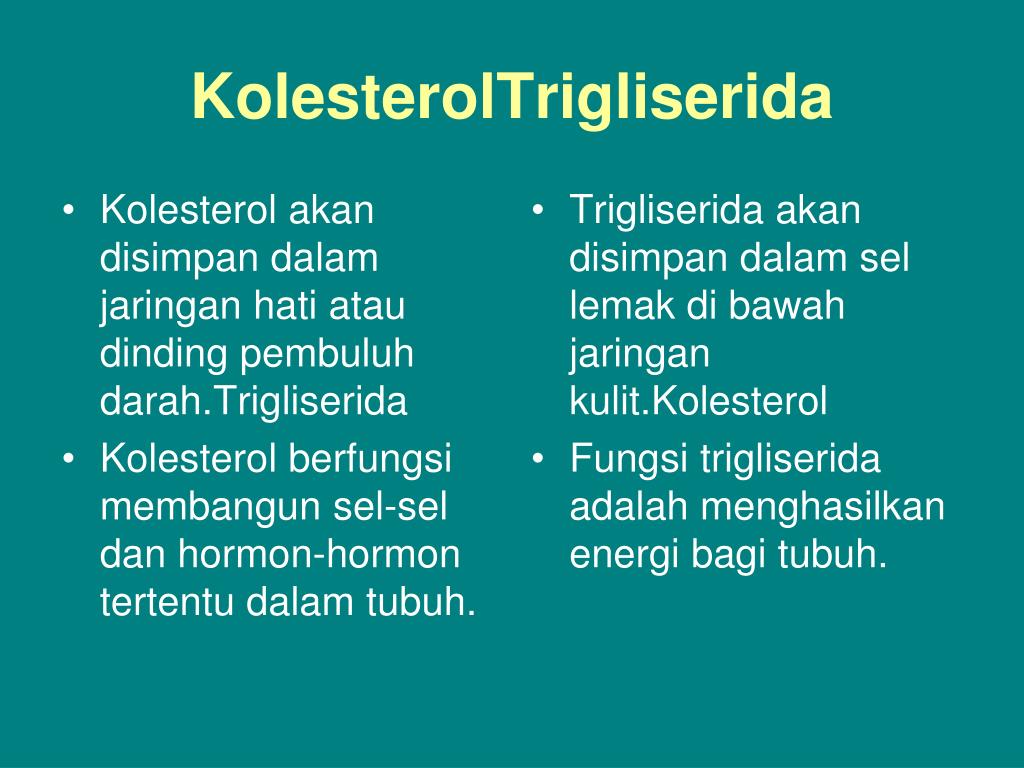 KolesterolTrigliserida

• Kolesterol akan disimpan dalam jaringan hati atau dinding pembuluh darah.Trigliserida
• Kolesterol berfungsi membangun sel-sel dan hormon-hormon tertentu dalam tubuh.

• Trigliserida akan disimpan dalam sel lemak di bawah jaringan kulit.Kolesterol
• Fungsi trigliserida adalah menghasilkan energi bagi tubuh.